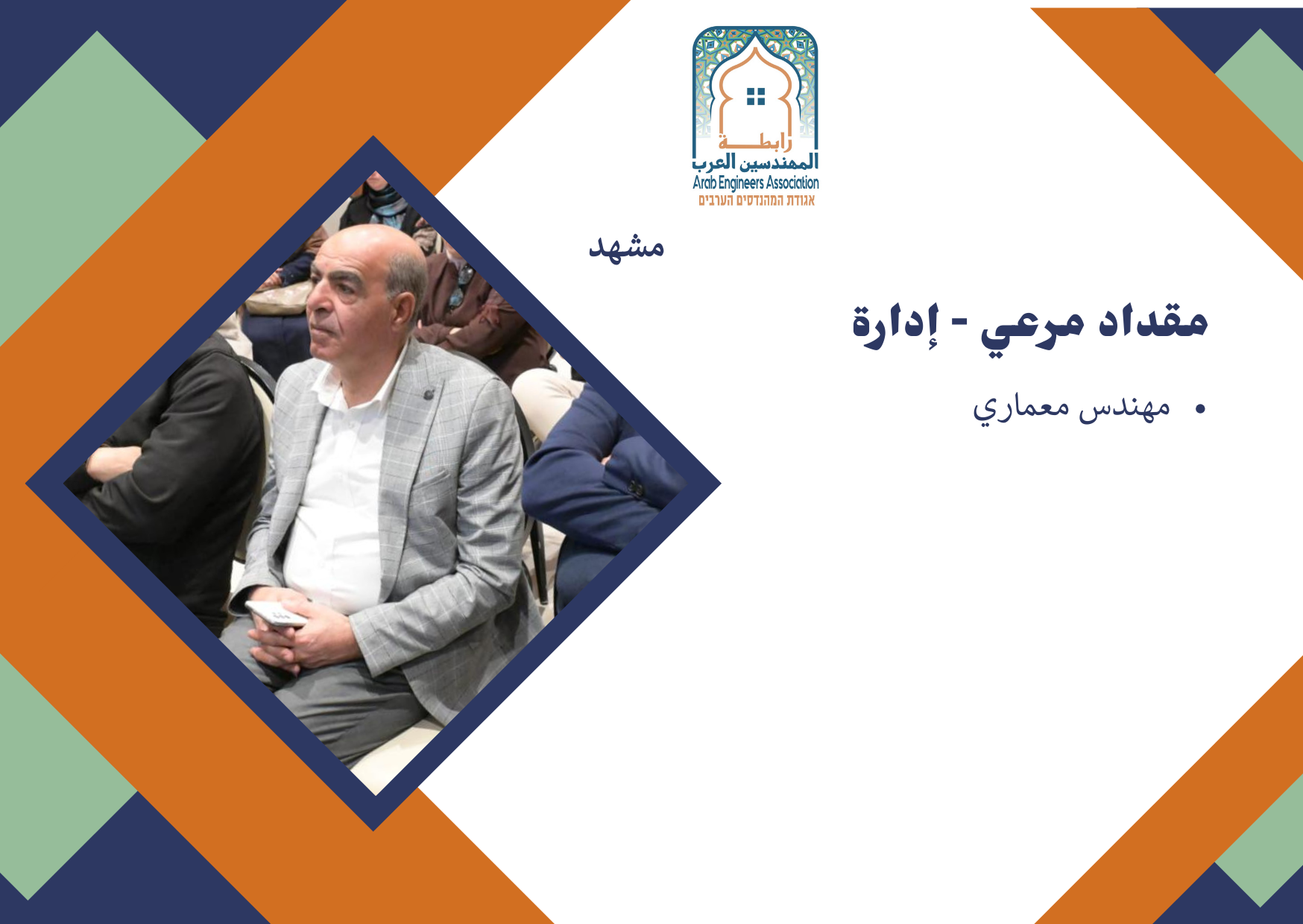 رابطة
المهندسين العرب
Arab Engineers Association
אגודת המהנדסים הערבים

مشهد

مقداد مرعي - إدارة

• مهندس معماري